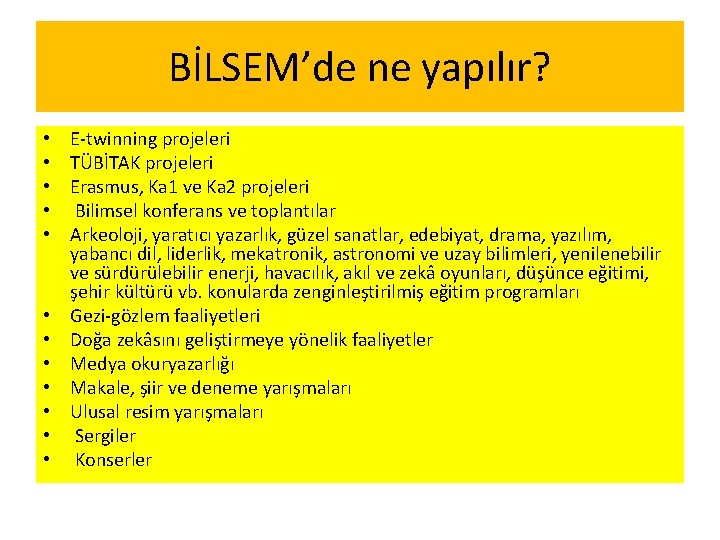 BİLSEM’de ne yapılır?

• E-twinning projeleri
• TÜBİTAK projeleri
• Erasmus, Ka1 ve Ka2 projeleri
• Bilimsel konferans ve toplantılar
• Arkeoloji, yaratıcı yazarlık, güzel sanatlar, edebiyat, drama, yazılım, yabancı dil, liderlik, mekatronik, astronomi ve uzay bilimleri, yenilenebilir ve sürdürülebilir enerji, havacılık, akıl ve zekâ oyunları, düşünce eğitimi, şehir kültürü vb. konularda zenginleştirilmiş eğitim programları
• Gezi-gözlem faaliyetleri
• Doğa zekâsını geliştirmeye yönelik faaliyetler
• Medya okuryazarlığı
• Makale, şiir ve deneme yarışmaları
• Ulusal resim yarışmaları
• Sergiler
• Konserler